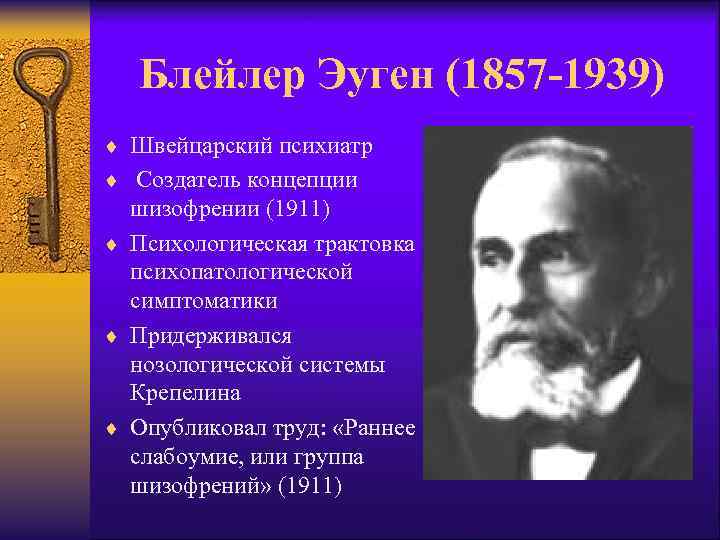 Блейлер Эуген (1857-1939)

♦ Швейцарский психиатр
♦ Создатель концепции шизофрении (1911)
♦ Психологическая трактовка психопатологической симптоматики
♦ Придерживался нозологической системы Крепелина
♦ Опубликовал труд: «Раннее слабоумие, или группа шизофрений» (1911)